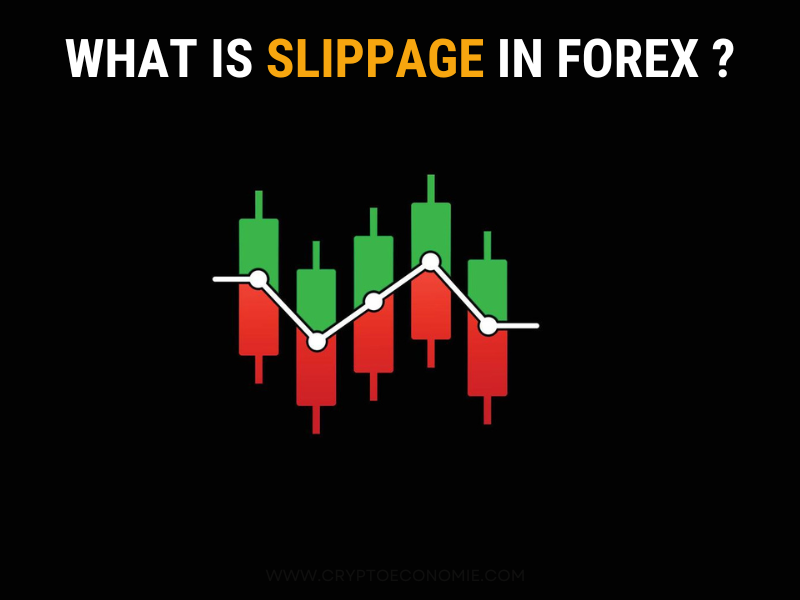 WHAT IS SLIPPAGE IN FOREX ?

WWW.CRYPTOECONOMIE.COM